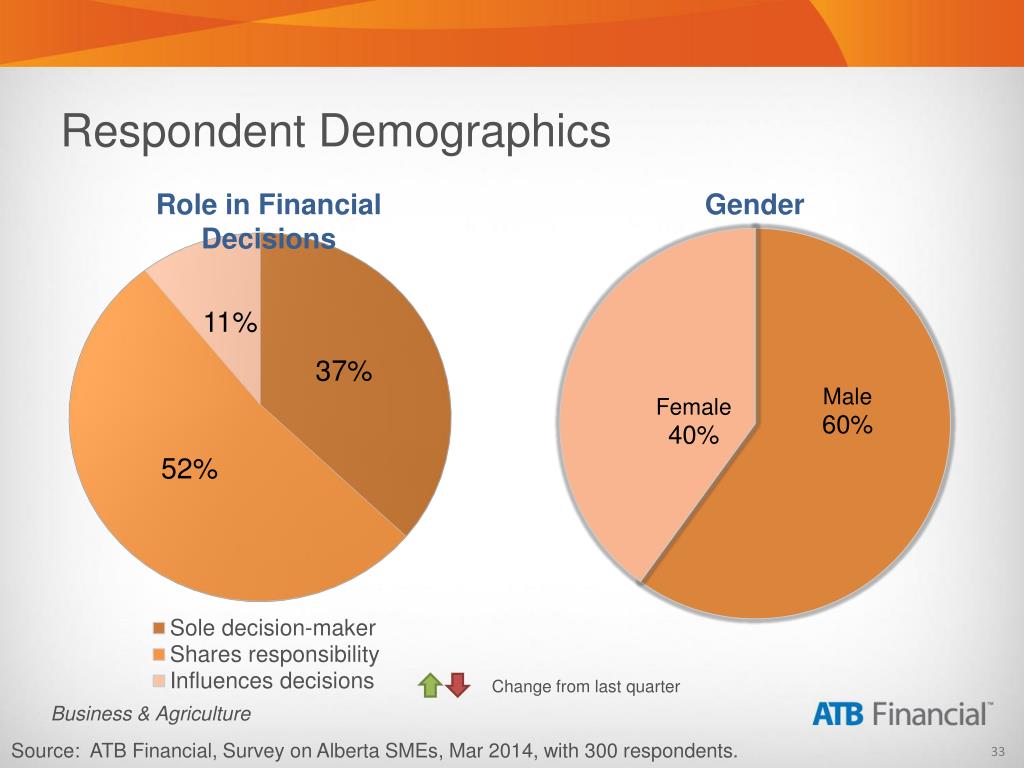 Respondent Demographics

Role in Financial Decisions

11%

37%

52%

Sole decision-maker
Shares responsibility
Influences decisions

Gender

Female
40%

Male
60%

Change from last quarter

Business & Agriculture

ATB Financial™

Source: ATB Financial, Survey on Alberta SMEs, Mar 2014, with 300 respondents.

33